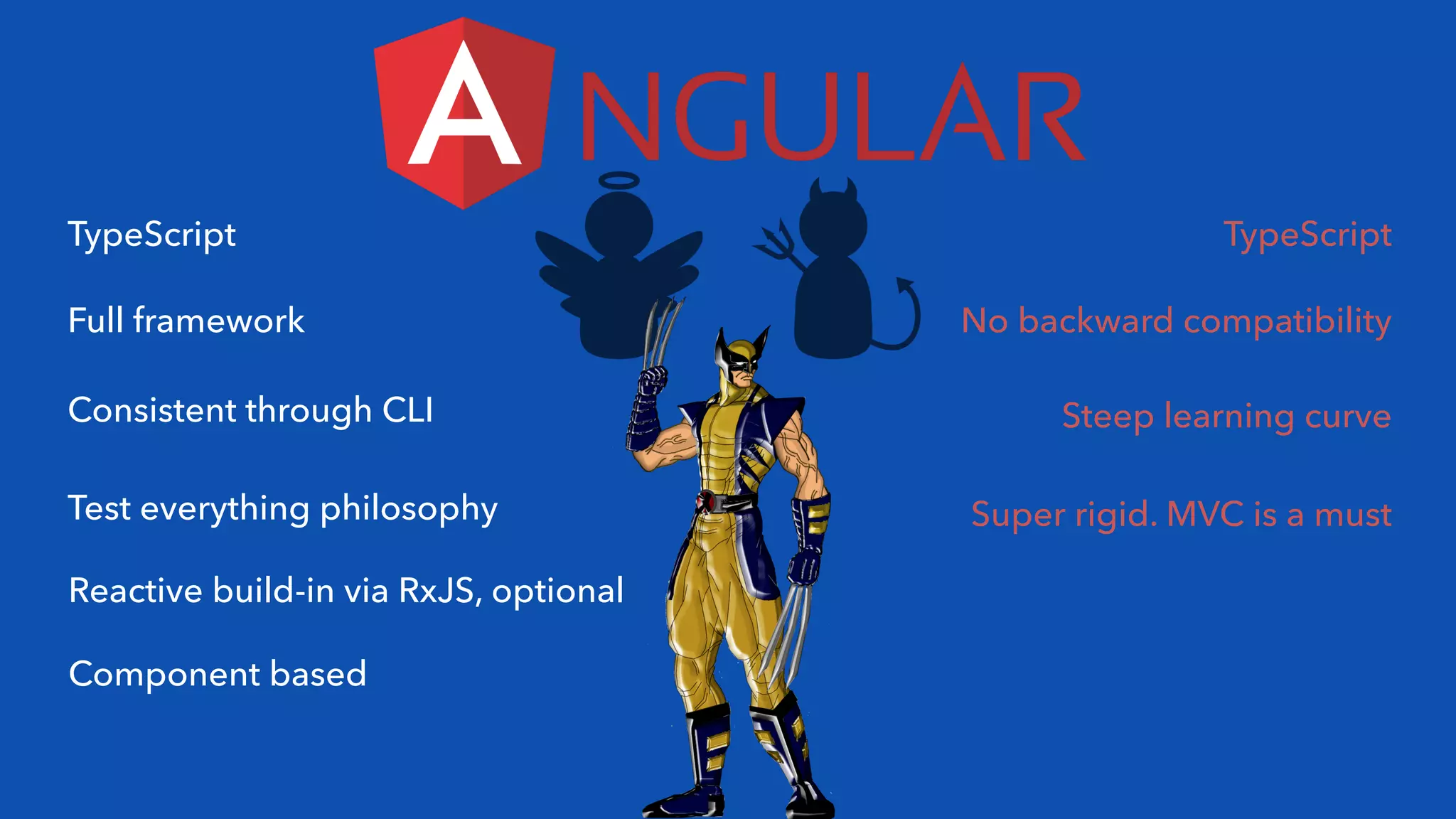 ANGULAR

TypeScript

Full framework

Consistent through CLI

Test everything philosophy

Reactive build-in via RxJS, optional

Component based

TypeScript

No backward compatibility

Steep learning curve

Super rigid. MVC is a must